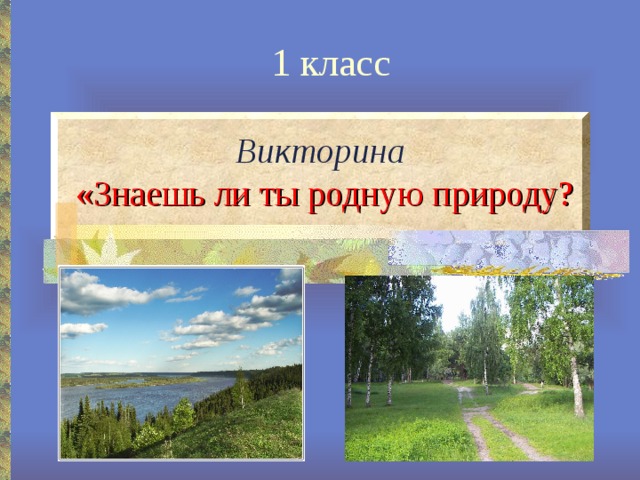 1 класс

Викторина

«Знаешь ли ты родную природу?